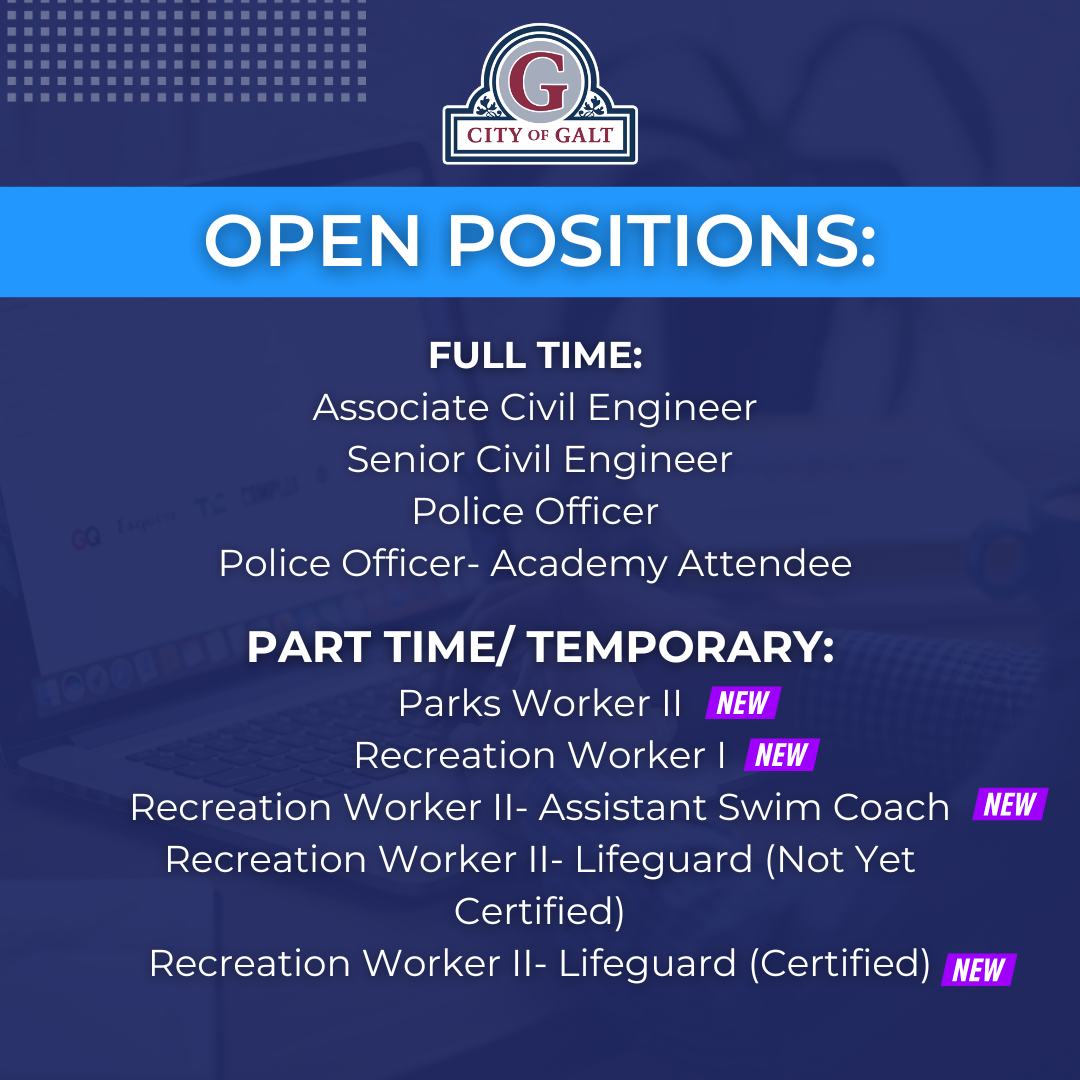 G
CITY OF GALT

OPEN POSITIONS:

FULL TIME:
Associate Civil Engineer
Senior Civil Engineer
Police Officer
Police Officer- Academy Attendee

PART TIME/ TEMPORARY:
Parks Worker II NEW
Recreation Worker I NEW
Recreation Worker II- Assistant Swim Coach NEW
Recreation Worker II- Lifeguard (Not Yet Certified)
Recreation Worker II- Lifeguard (Certified) NEW